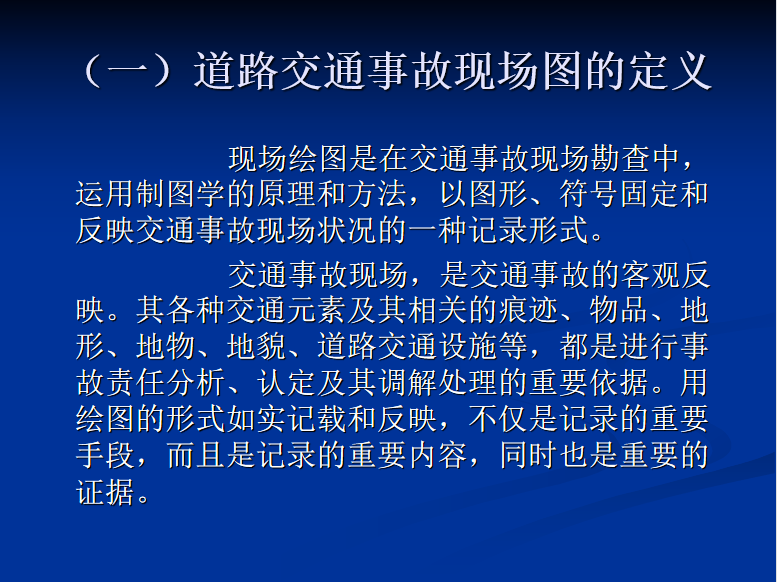 （一）道路交通事故现场图的定义

现场绘图是在交通事故现场勘查中，运用制图学的原理和方法，以图形、符号固定和反映交通事故现场状况的一种记录形式。

交通事故现场，是交通事故的客观反映。其各种交通元素及其相关的痕迹、物品、地形、地物、地貌、道路交通设施等，都是进行事故责任分析、认定及其调解处理的重要依据。用绘图的形式如实记载和反映，不仅是记录的重要手段，而且是记录的重要内容，同时也是重要的证据。